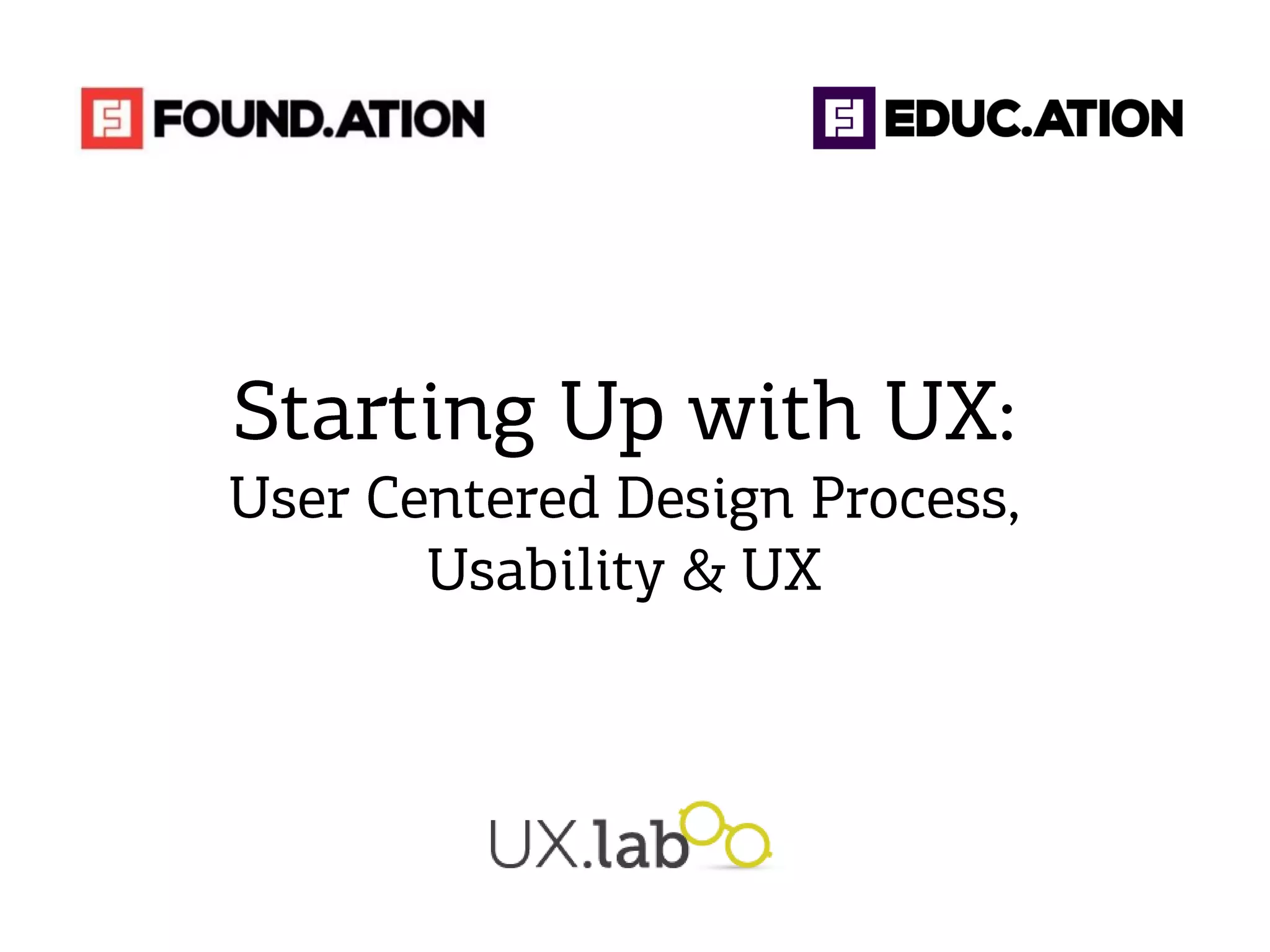 FOUND.ATION

EDUC.ATION

Starting Up with UX:
User Centered Design Process, Usability & UX

UX.lab